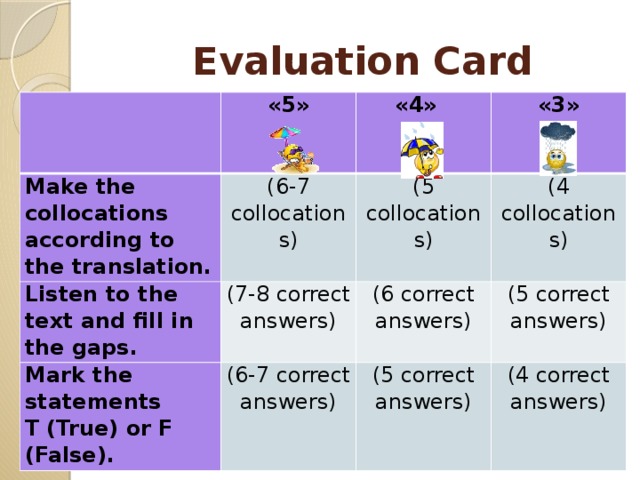 Evaluation Card

| | «5» | «4» | «3» |
|---|---|---|---|
| Make the collocations according to the translation. | (6-7 collocations) | (5 collocations) | (4 collocations) |
| Listen to the text and fill in the gaps. | (7-8 correct answers) | (6 correct answers) | (5 correct answers) |
| Mark the statements T (True) or F (False). | (6-7 correct answers) | (5 correct answers) | (4 correct answers) |